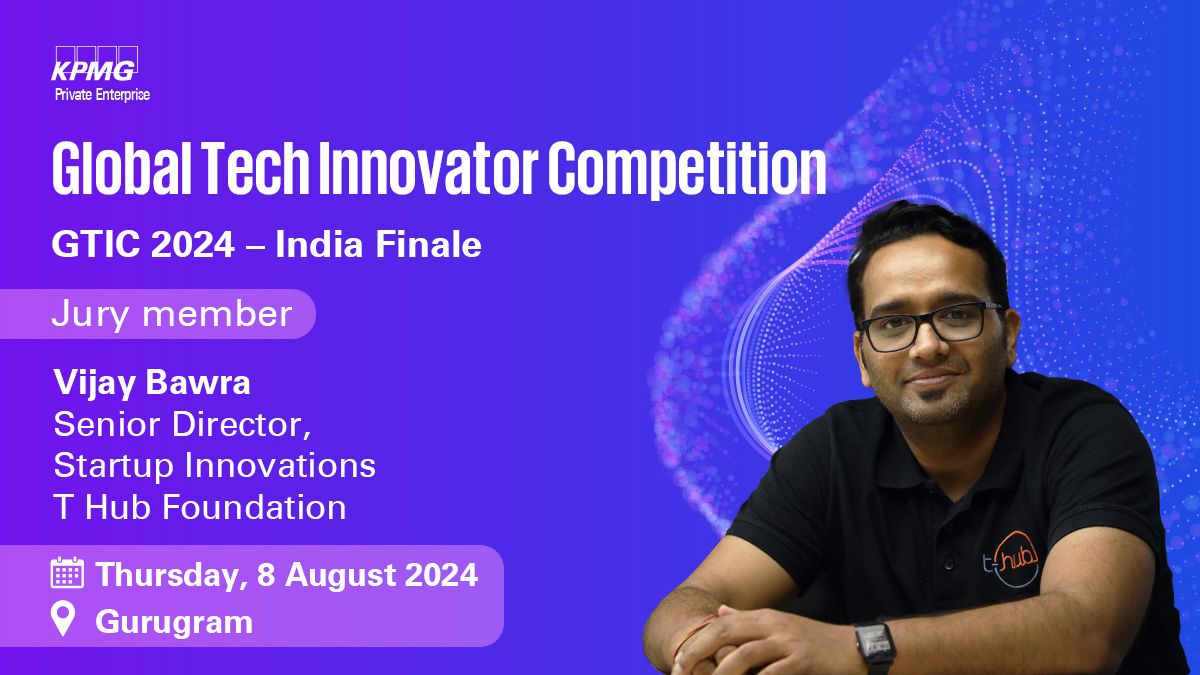 KPMG
Private Enterprise

Global Tech Innovator Competition

GTIC 2024 – India Finale

Jury member

Vijay Bawra
Senior Director, Startup Innovations
T Hub Foundation

Thursday, 8 August 2024

Gurugram

t-hub